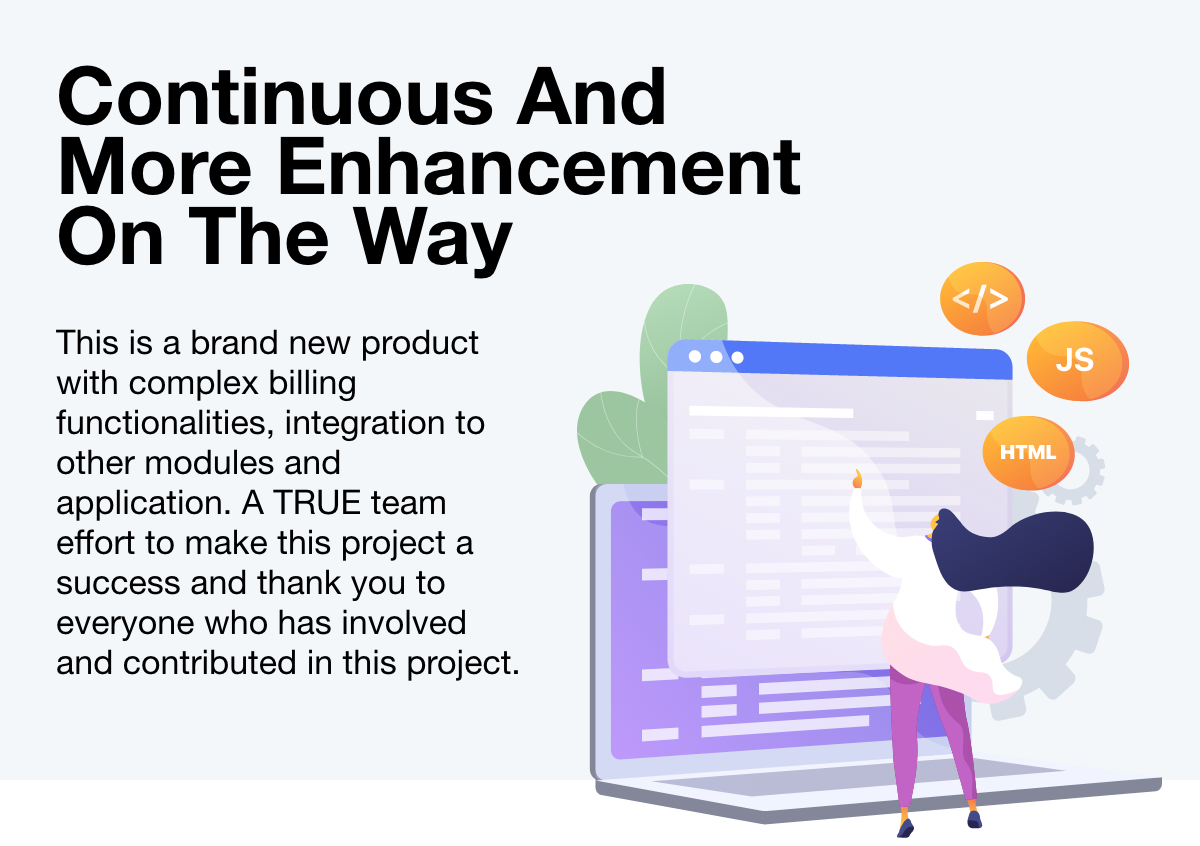 Continuous And More Enhancement On The Way

This is a brand new product with complex billing functionalities, integration to other modules and application. A TRUE team effort to make this project a success and thank you to everyone who has involved and contributed in this project.

</>

JS

HTML